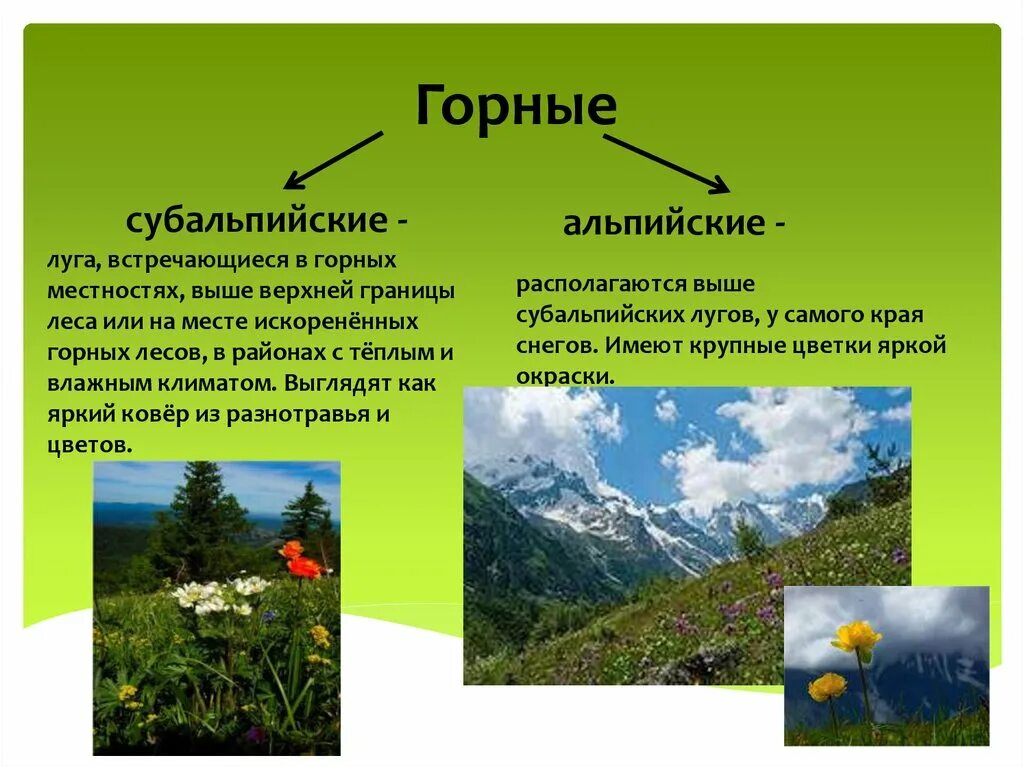 Горные

субальпийские -

луга, встречающиеся в горных местностях, выше верхней границы леса или на месте искоренённых горных лесов, в районах с тёплым и влажным климатом. Выглядят как яркий ковёр из разнотравья и цветов.

альпийские -

располагаются выше субальпийских лугов, у самого края снегов. Имеют крупные цветки яркой окраски.